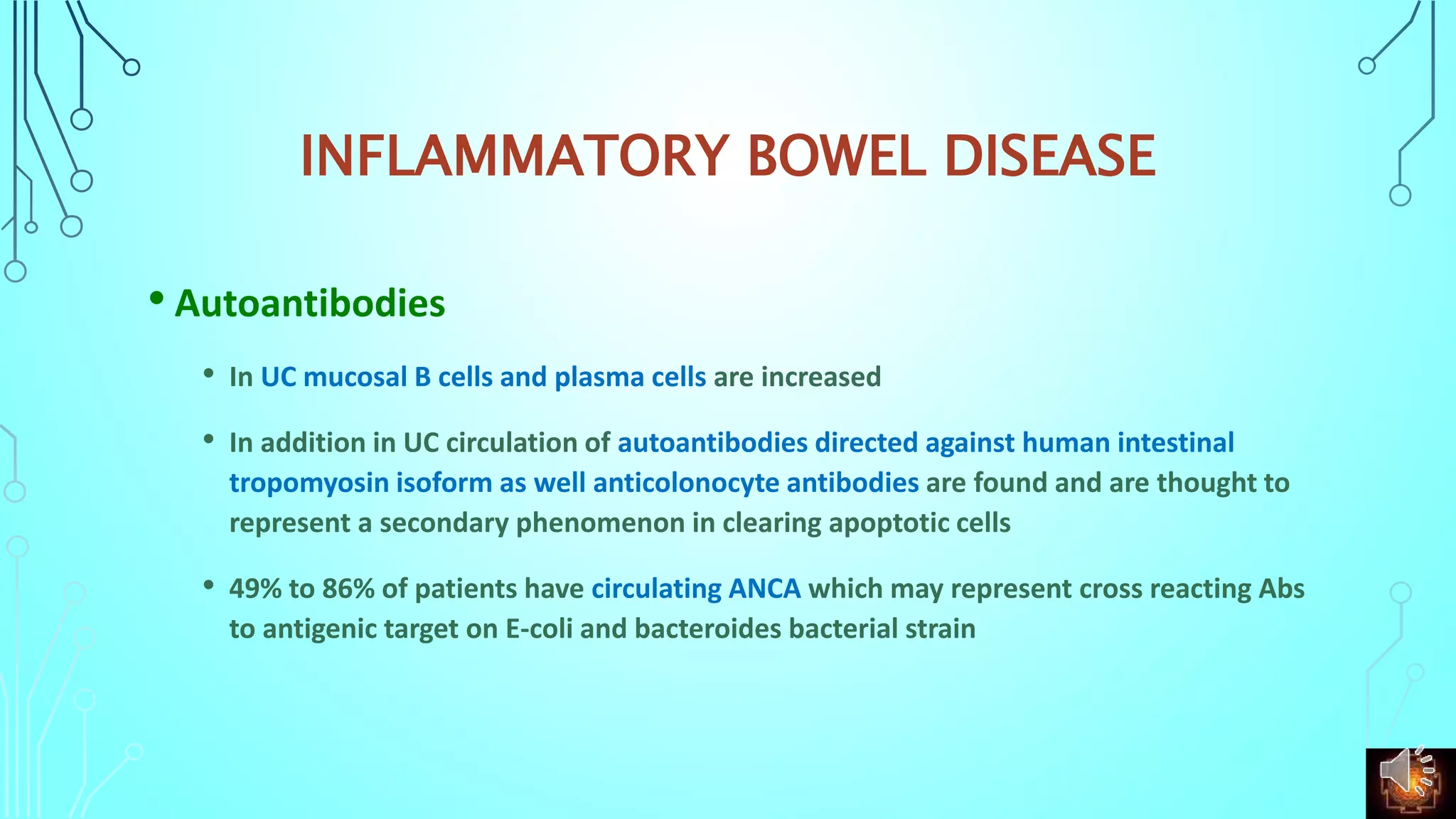 INFLAMMATORY BOWEL DISEASE

• Autoantibodies

• In UC mucosal B cells and plasma cells are increased

• In addition in UC circulation of autoantibodies directed against human intestinal tropomyosin isoform as well anticolonocyte antibodies are found and are thought to represent a secondary phenomenon in clearing apoptotic cells

• 49% to 86% of patients have circulating ANCA which may represent cross reacting Abs to antigenic target on E-coli and bacteroides bacterial strain